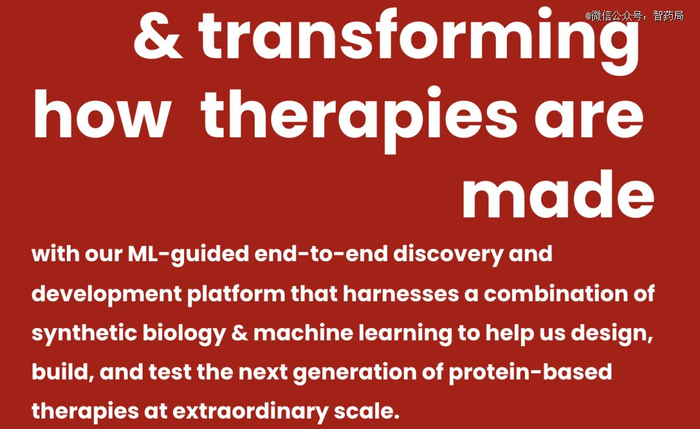 @微信公众号：智药局

& transforming how therapies are made

with our ML-guided end-to-end discovery and development platform that harnesses a combination of synthetic biology & machine learning to help us design, build, and test the next generation of protein-based therapies at extraordinary scale.